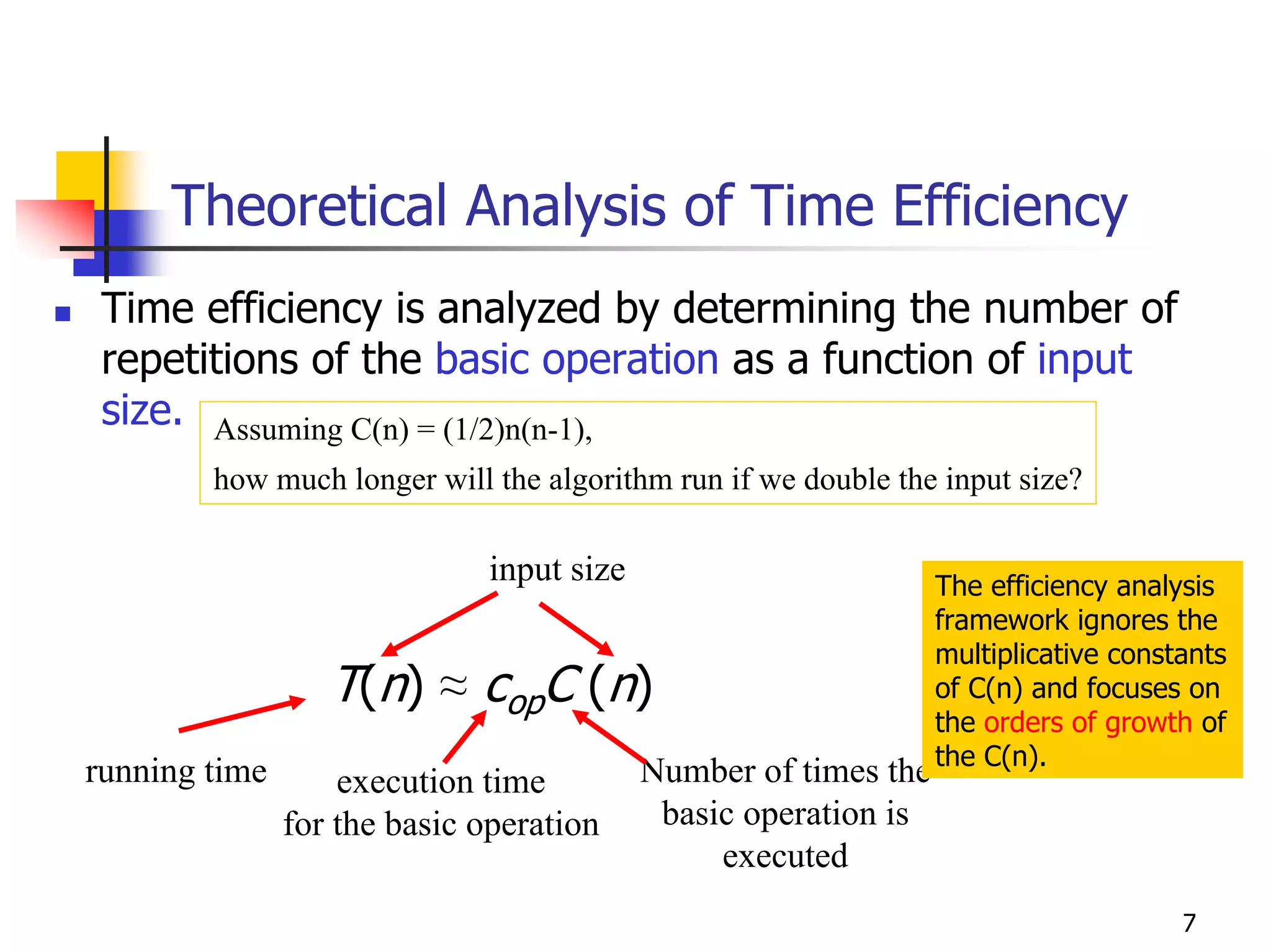 Theoretical Analysis of Time Efficiency

Time efficiency is analyzed by determining the number of repetitions of the basic operation as a function of input size.

Assuming C(n) = (1/2)n(n-1),
how much longer will the algorithm run if we double the input size?

input size

$T(n) \approx c_{op}C(n)$

running time

execution time for the basic operation

Number of times the basic operation is executed

The efficiency analysis framework ignores the multiplicative constants of C(n) and focuses on the orders of growth of the C(n).

7